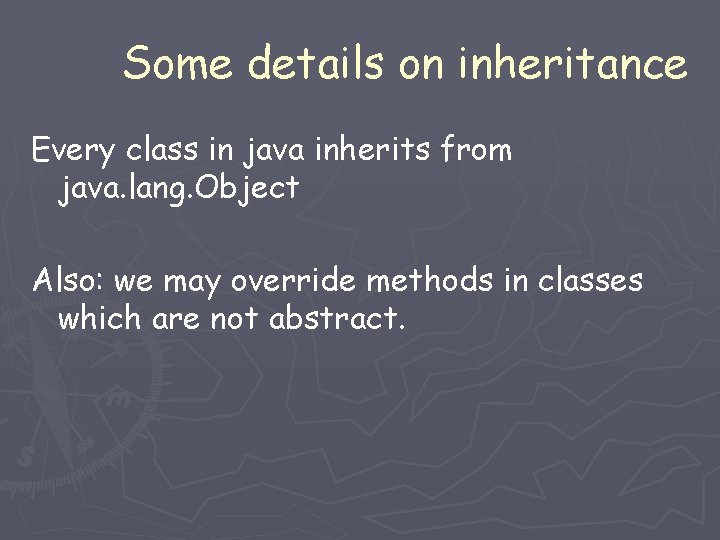 Some details on inheritance

Every class in java inherits from java.lang.Object

Also: we may override methods in classes which are not abstract.